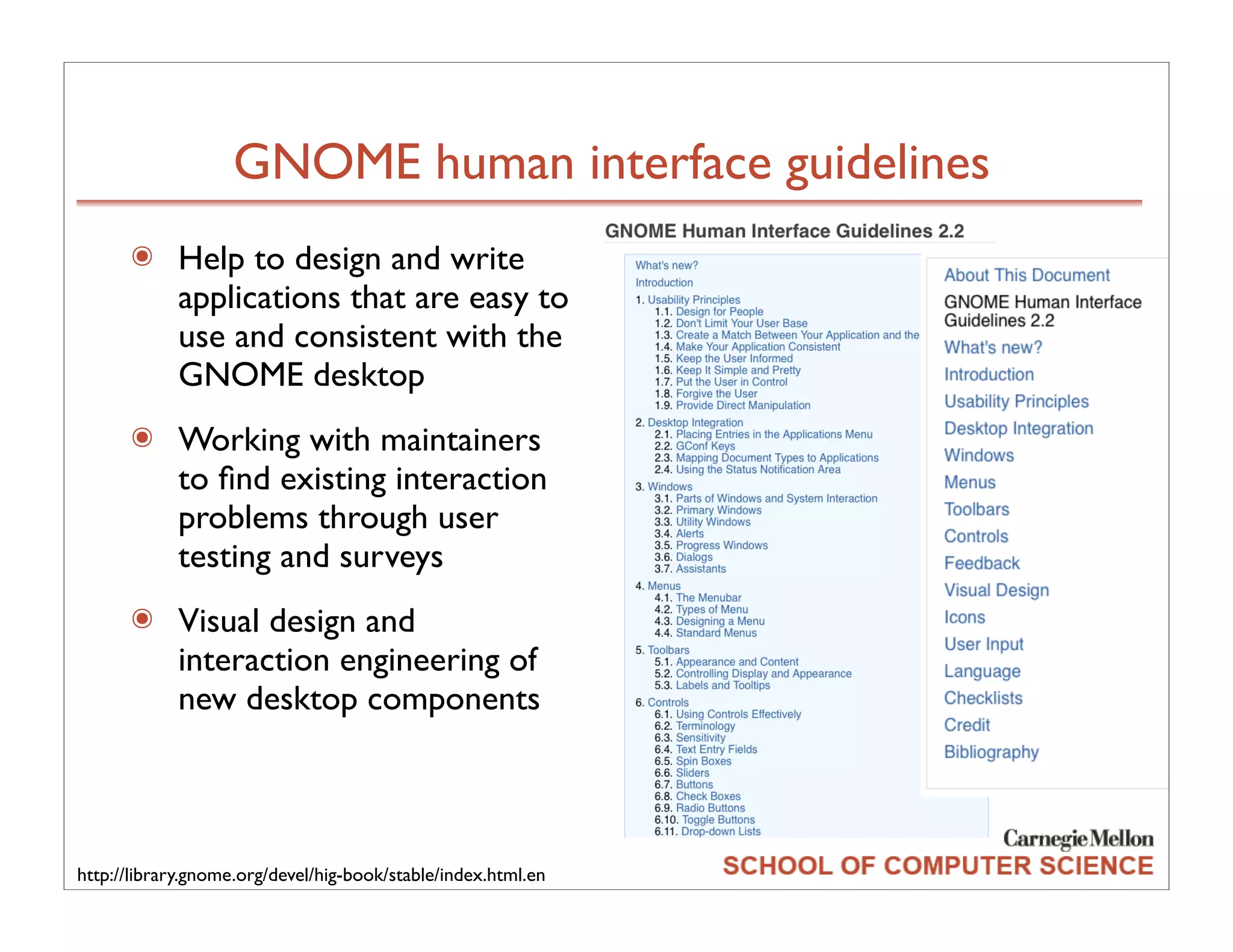 GNOME human interface guidelines

Help to design and write applications that are easy to use and consistent with the GNOME desktop

Working with maintainers to find existing interaction problems through user testing and surveys

Visual design and interaction engineering of new desktop components

GNOME Human Interface Guidelines 2.2

What's new?
Introduction
1. Usability Principles
1.1. Design for People
1.2. Don't Limit Your User Base
1.3. Create a Match Between Your Application and the
1.4. Make Your Application Consistent
1.5. Keep the User Informed
1.6. Keep It Simple and Pretty
1.7. Put the User in Control
1.8. Forgive the User
1.9. Provide Direct Manipulation
2. Desktop Integration
2.1. Placing Entries in the Applications Menu
2.2. GConf Keys
2.3. Mapping Document Types to Applications
2.4. Using the Status Notification Area
3. Windows
3.1. Parts of Windows and System Interaction
3.2. Primary Windows
3.3. Utility Windows
3.4. Alerts
3.5. Progress Windows
3.6. Dialogs
3.7. Assistants
4. Menus
4.1. The Menubar
4.2. Types of Menu
4.3. Designing a Menu
4.4. Standard Menus
5. Toolbars
5.1. Appearance and Content
5.2. Controlling Display and Appearance
5.3. Labels and Tooltips
6. Controls
6.1. Using Controls Effectively
6.2. Terminology
6.3. Sensitivity
6.4. Text Entry Fields
6.5. Spin Boxes
6.6. Sliders
6.7. Buttons
6.8. Check Boxes
6.9. Radio Buttons
6.10. Toggle Buttons
6.11. Drop-down Lists

About This Document
GNOME Human Interface Guidelines 2.2
What's new?
Introduction
Usability Principles
Desktop Integration
Windows
Menus
Toolbars
Controls
Feedback
Visual Design
Icons
User Input
Language
Checklists
Credit
Bibliography

http://library.gnome.org/devel/hig-book/stable/index.html.en

Carnegie Mellon
SCHOOL OF COMPUTER SCIENCE